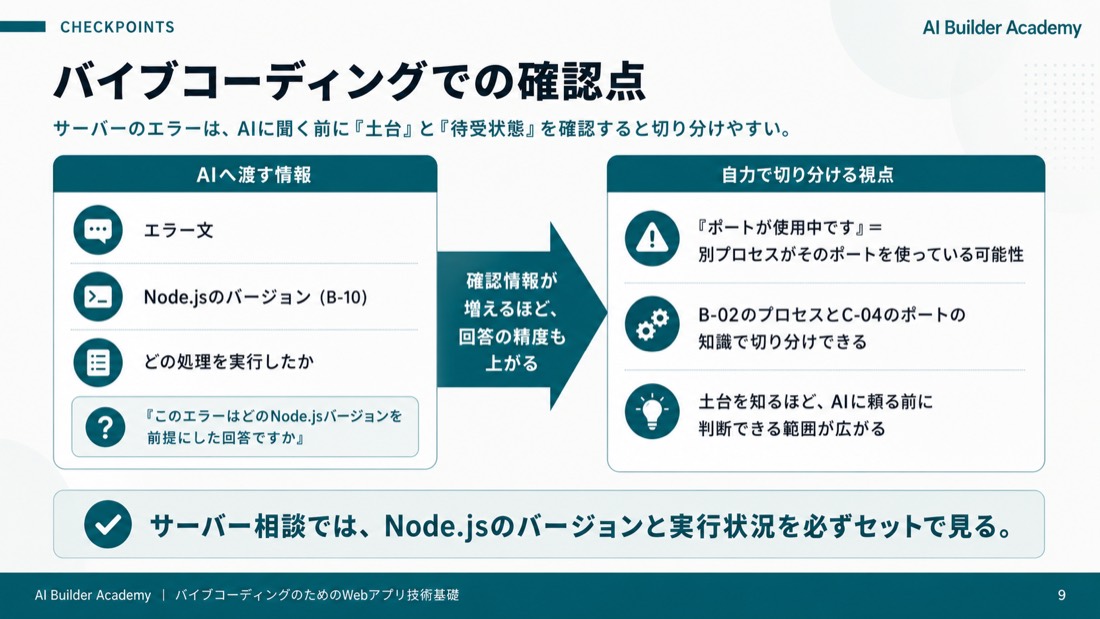 CHECKPOINTS

AI Builder Academy

バイブコーディングでの確認点

サーバーのエラーは、AIに聞く前に『土台』と『待受状態』を確認すると切り分けやすい。

AIへ渡す情報

エラー文

Node.jsのバージョン（B-10）

どの処理を実行したか

『このエラーはどのNode.jsバージョンを前提にした回答ですか』

確認情報が増えるほど、回答の精度も上がる

自力で切り分ける視点

『ポートが使用中です』＝別プロセスがそのポートを使っている可能性

B-02のプロセスとC-04のポートの知識で切り分けできる

土台を知るほど、AIに頼る前に判断できる範囲が広がる

サーバー相談では、Node.jsのバージョンと実行状況を必ずセットで見る。

AI Builder Academy ｜ バイブコーディングのためのWebアプリ技術基礎

9